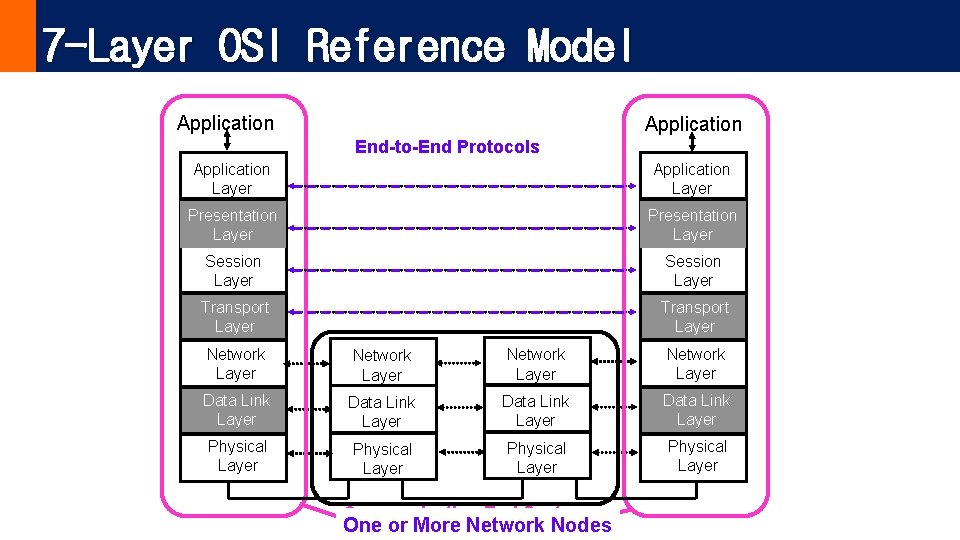 7-Layer OSI Reference Model

Application

Application Layer

Presentation Layer

Session Layer

Transport Layer

Network Layer

Data Link Layer

Physical Layer

End-to-End Protocols

Network Layer

Data Link Layer

Physical Layer

Network Layer

Data Link Layer

Physical Layer

Application

Application Layer

Presentation Layer

Session Layer

Transport Layer

Network Layer

Data Link Layer

Physical Layer

One or More Network Nodes